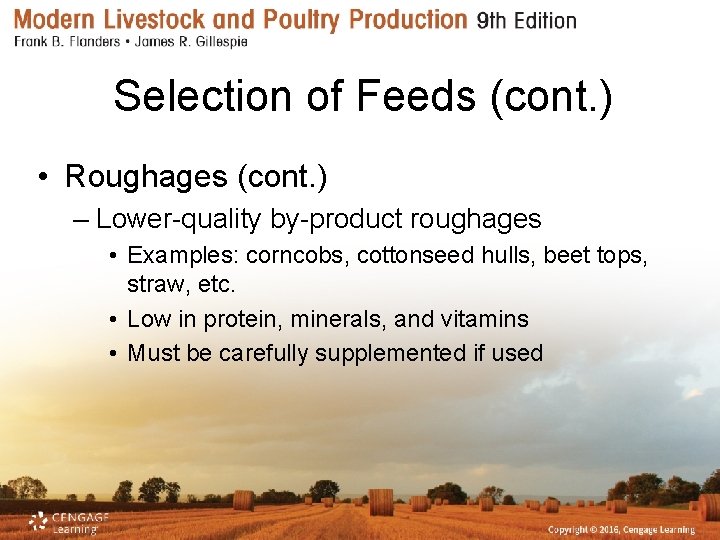 Modern Livestock and Poultry Production 9th Edition
Frank B. Flanders • James R. Gillespie

Selection of Feeds (cont.)

• Roughages (cont.)
– Lower-quality by-product roughages
• Examples: corncobs, cottonseed hulls, beet tops, straw, etc.
• Low in protein, minerals, and vitamins
• Must be carefully supplemented if used

CENGAGE Learning

Copyright © 2016, Cengage Learning